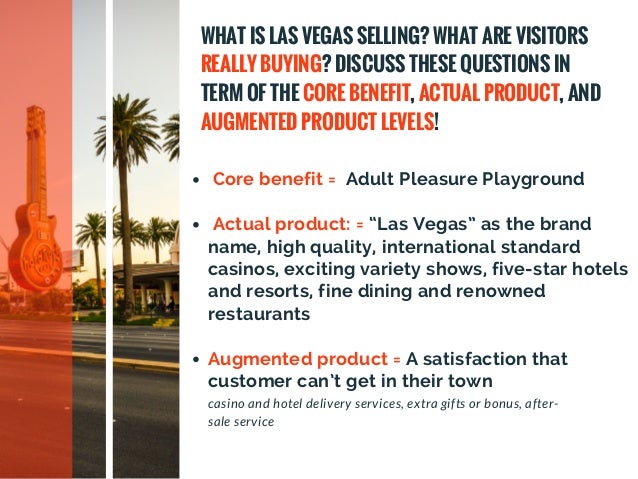 WHAT IS LAS VEGAS SELLING? WHAT ARE VISITORS REALLY BUYING? DISCUSS THESE QUESTIONS IN TERM OF THE CORE BENEFIT, ACTUAL PRODUCT, AND AUGMENTED PRODUCT LEVELS!

• Core benefit = Adult Pleasure Playground

• Actual product: = "Las Vegas" as the brand name, high quality, international standard casinos, exciting variety shows, five-star hotels and resorts, fine dining and renowned restaurants

• Augmented product = A satisfaction that customer can't get in their town
casino and hotel delivery services, extra gifts or bonus, after-sale service